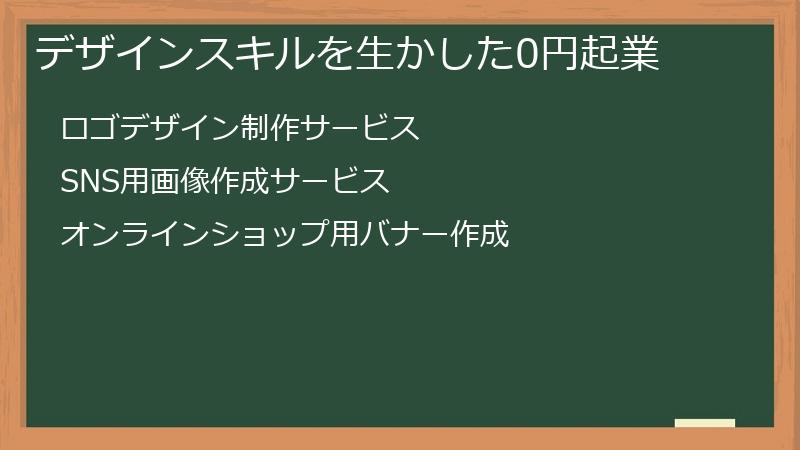 デザインスキルを生かした0円起業

ロゴデザイン制作サービス

SNS用画像作成サービス

オンラインショップ用バナー作成